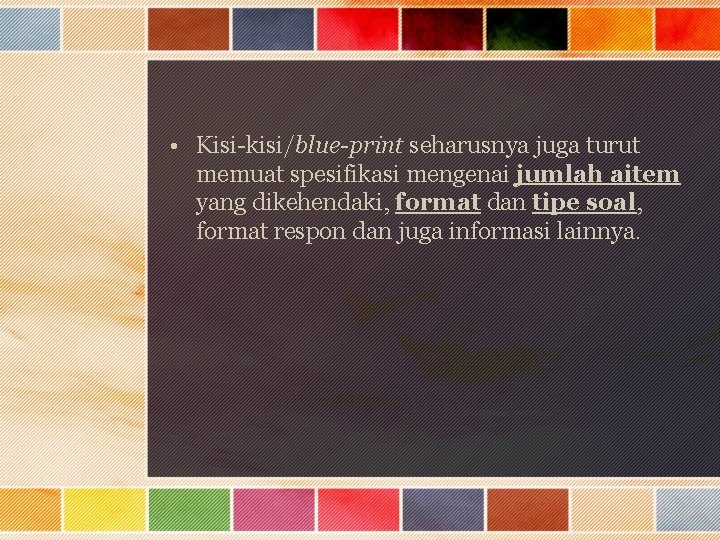 • Kisi-kisi/blue-print seharusnya juga turut memuat spesifikasi mengenai jumlah aitem yang dikehendaki, format dan tipe soal, format respon dan juga informasi lainnya.